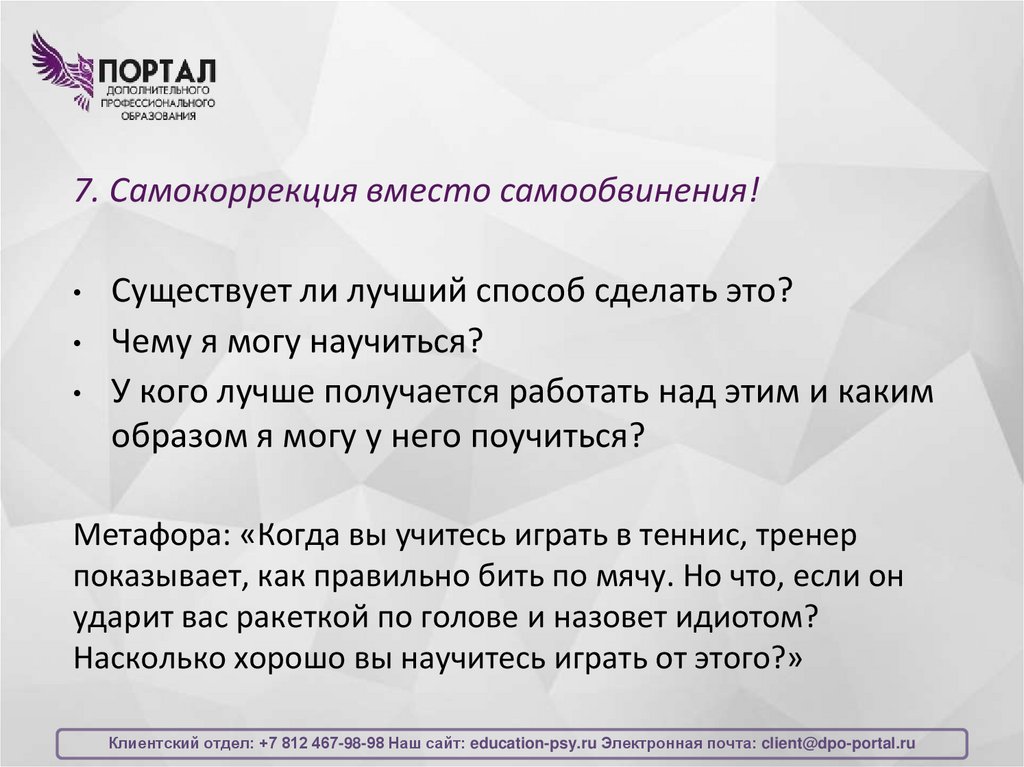 ПОРТАЛ
ДОПОЛНИТЕЛЬНОГО ПРОФЕССИОНАЛЬНОГО ОБРАЗОВАНИЯ

7. Самокоррекция вместо самообвинения!

• Существует ли лучший способ сделать это?
• Чему я могу научиться?
• У кого лучше получается работать над этим и каким образом я могу у него поучиться?

Метафора: «Когда вы учитесь играть в теннис, тренер показывает, как правильно бить по мячу. Но что, если он ударит вас ракеткой по голове и назовет идиотом? Насколько хорошо вы научитесь играть от этого?»

Клиентский отдел: +7 812 467-98-98 Наш сайт: education-psy.ru Электронная почта: client@dpo-portal.ru